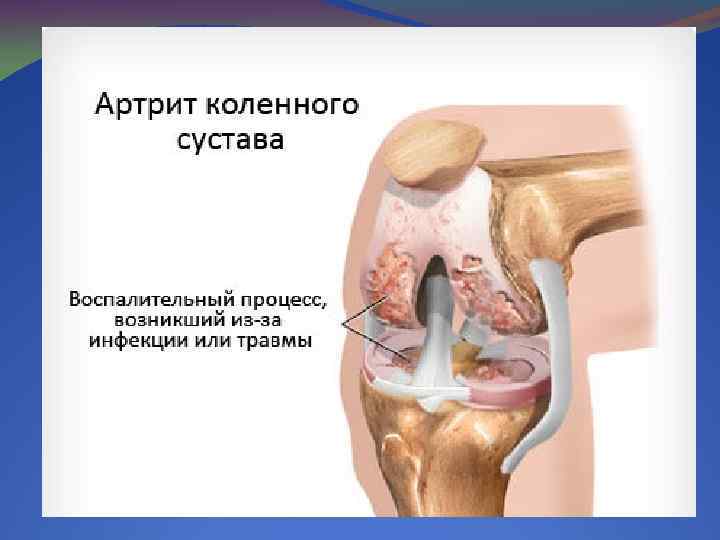 Артрит коленного сустава

Воспалительный процесс, возникший из-за инфекции или травмы